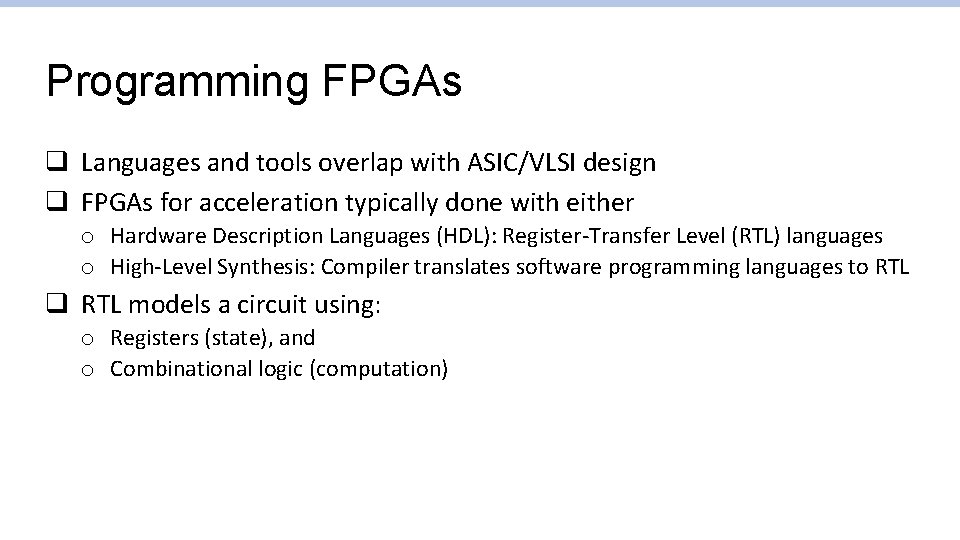 Programming FPGAs

❑ Languages and tools overlap with ASIC/VLSI design
❑ FPGAs for acceleration typically done with either
o Hardware Description Languages (HDL): Register-Transfer Level (RTL) languages
o High-Level Synthesis: Compiler translates software programming languages to RTL
❑ RTL models a circuit using:
o Registers (state), and
o Combinational logic (computation)